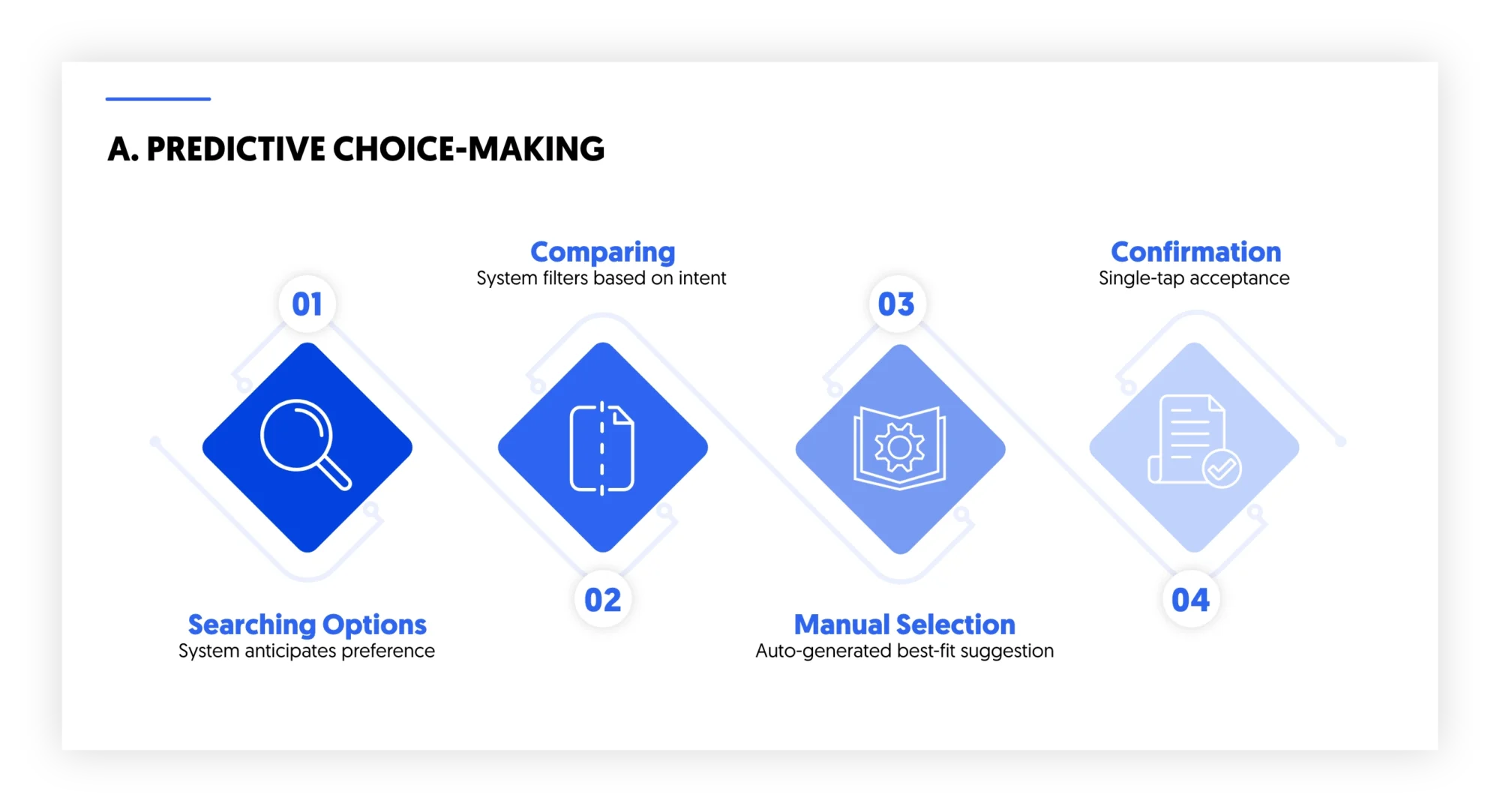 A. PREDICTIVE CHOICE-MAKING

01

Searching Options
System anticipates preference

Comparing
System filters based on intent

02

03

Manual Selection
Auto-generated best-fit suggestion

Confirmation
Single-tap acceptance

04